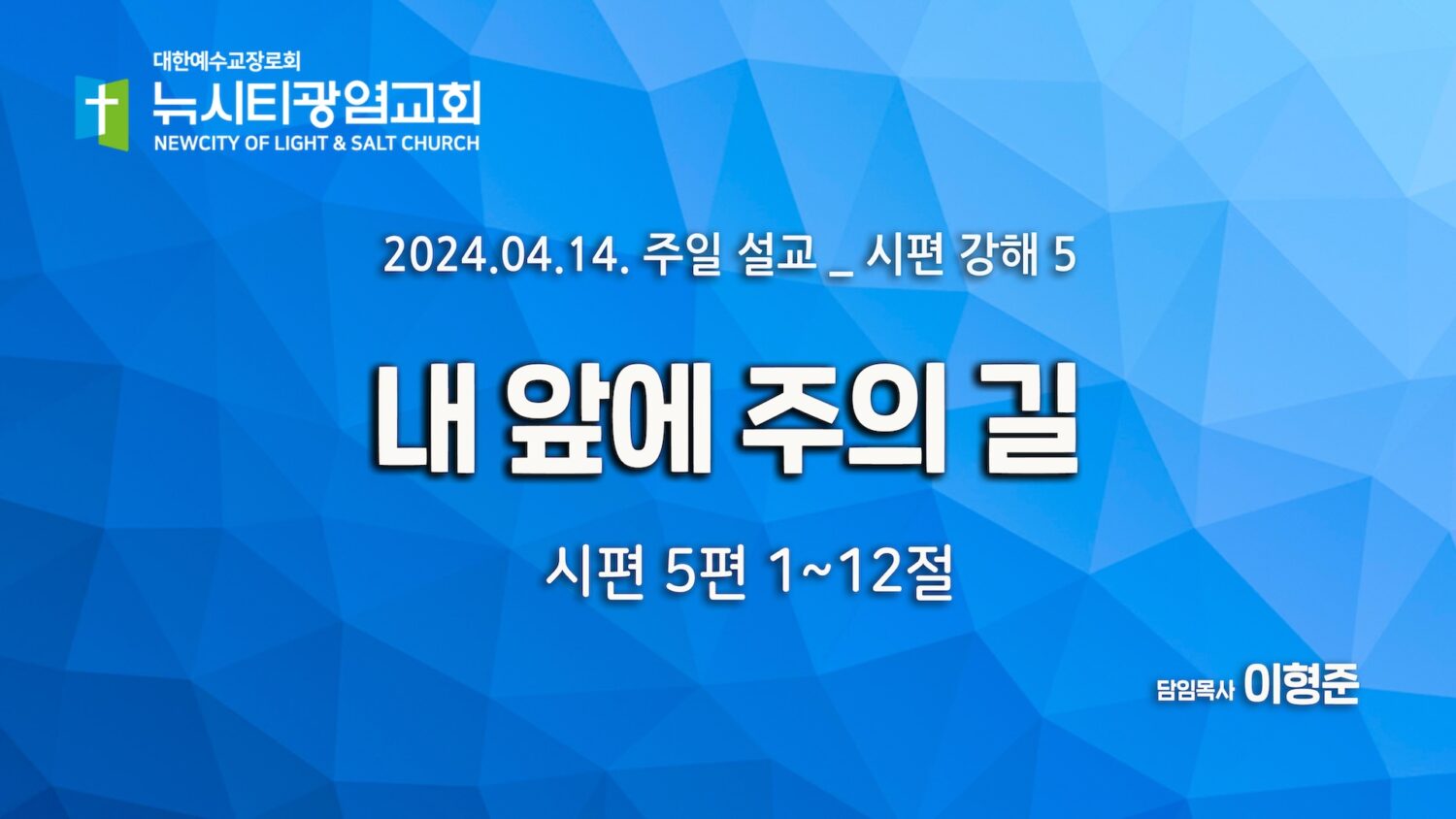 대한예수교장로회
뉴시티광염교회
NEWCITY OF LIGHT & SALT CHURCH

2024.04.14. 주일 설교 _ 시편 강해 5

내 앞에 주의 길

시편 5편 1~12절

담임목사 이형준